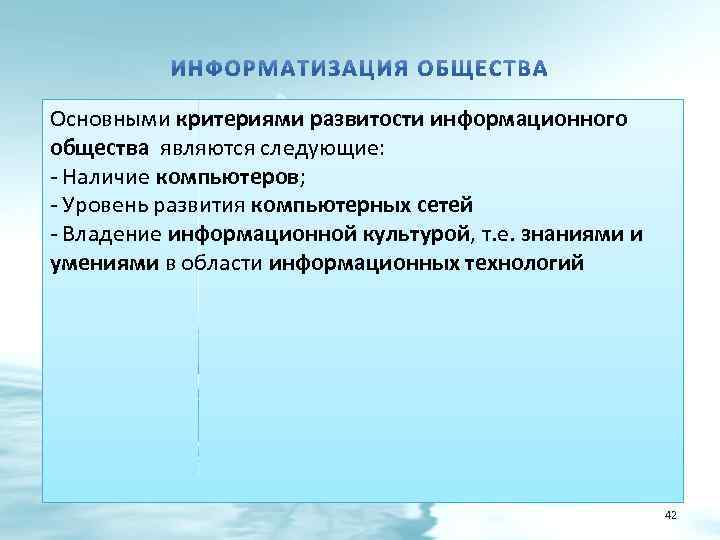 ИНФОРМАТИЗАЦИЯ ОБЩЕСТВА

Основными критериями развитости информационного общества являются следующие:
- Наличие компьютеров;
- Уровень развития компьютерных сетей
- Владение информационной культурой, т.е. знаниями и умениями в области информационных технологий

42